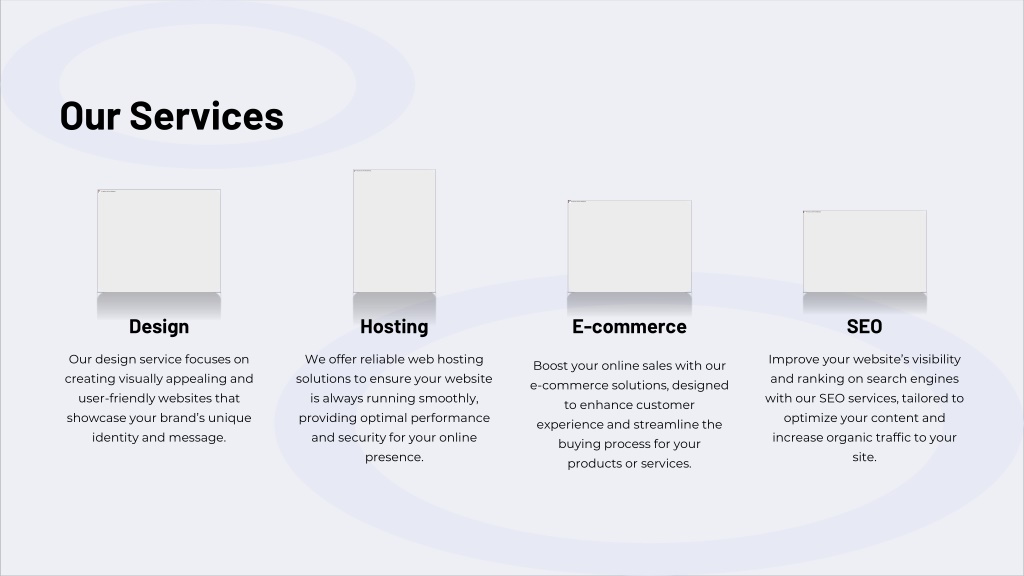 Our Services

Design

Our design service focuses on creating visually appealing and user-friendly websites that showcase your brand's unique identity and message.

Hosting

We offer reliable web hosting solutions to ensure your website is always running smoothly, providing optimal performance and security for your online presence.

E-commerce

Boost your online sales with our e-commerce solutions, designed to enhance customer experience and streamline the buying process for your products or services.

SEO

Improve your website's visibility and ranking on search engines with our SEO services, tailored to optimize your content and increase organic traffic to your site.